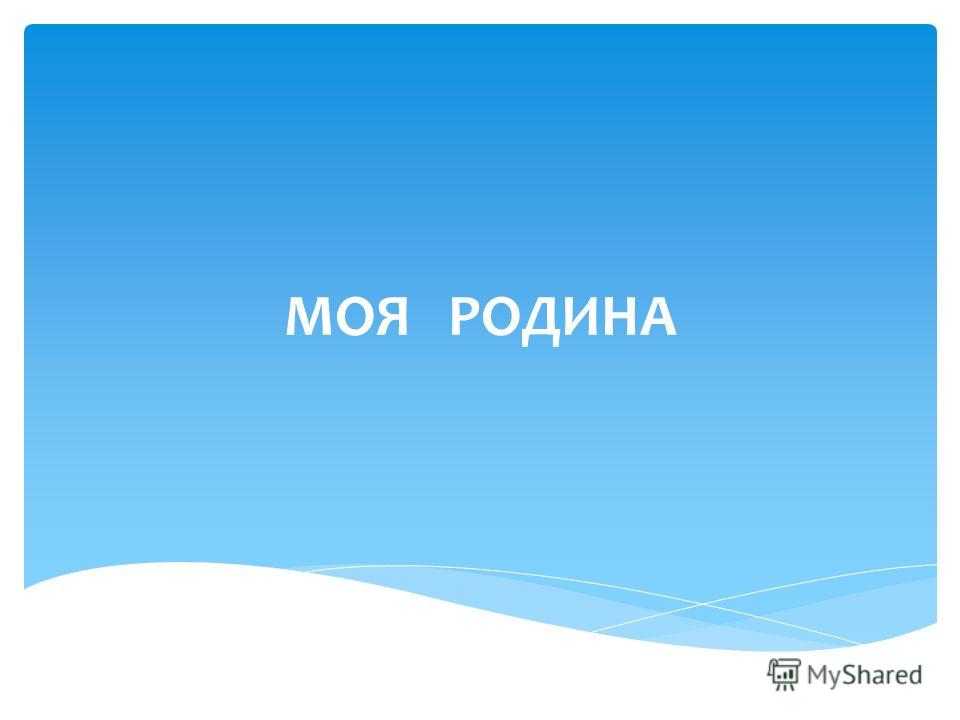 МОЯ РОДИНА

MyShared